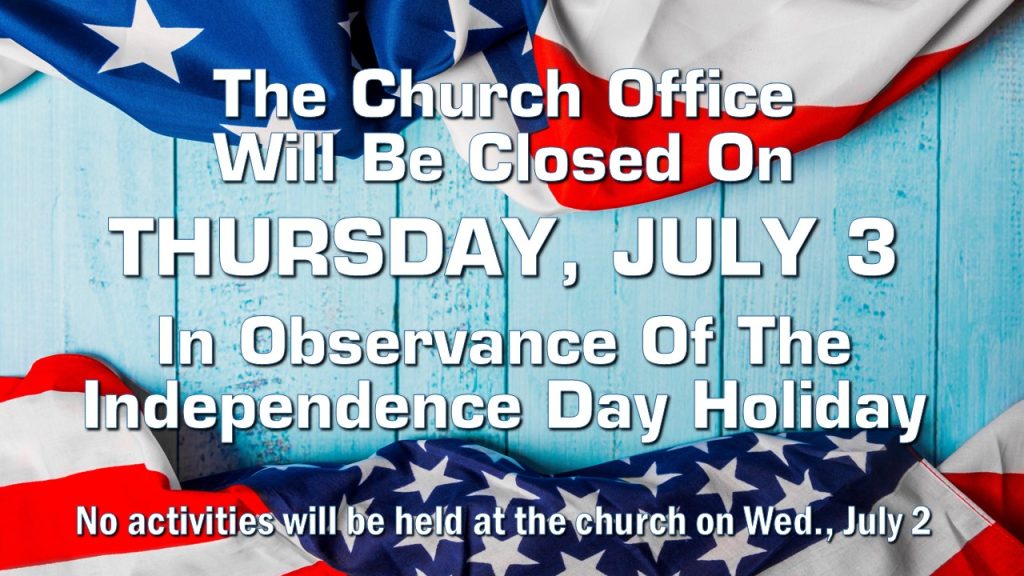 The Church Office Will Be Closed On

THURSDAY, JULY 3

In Observance Of The Independence Day Holiday

No activities will be held at the church on Wed., July 2